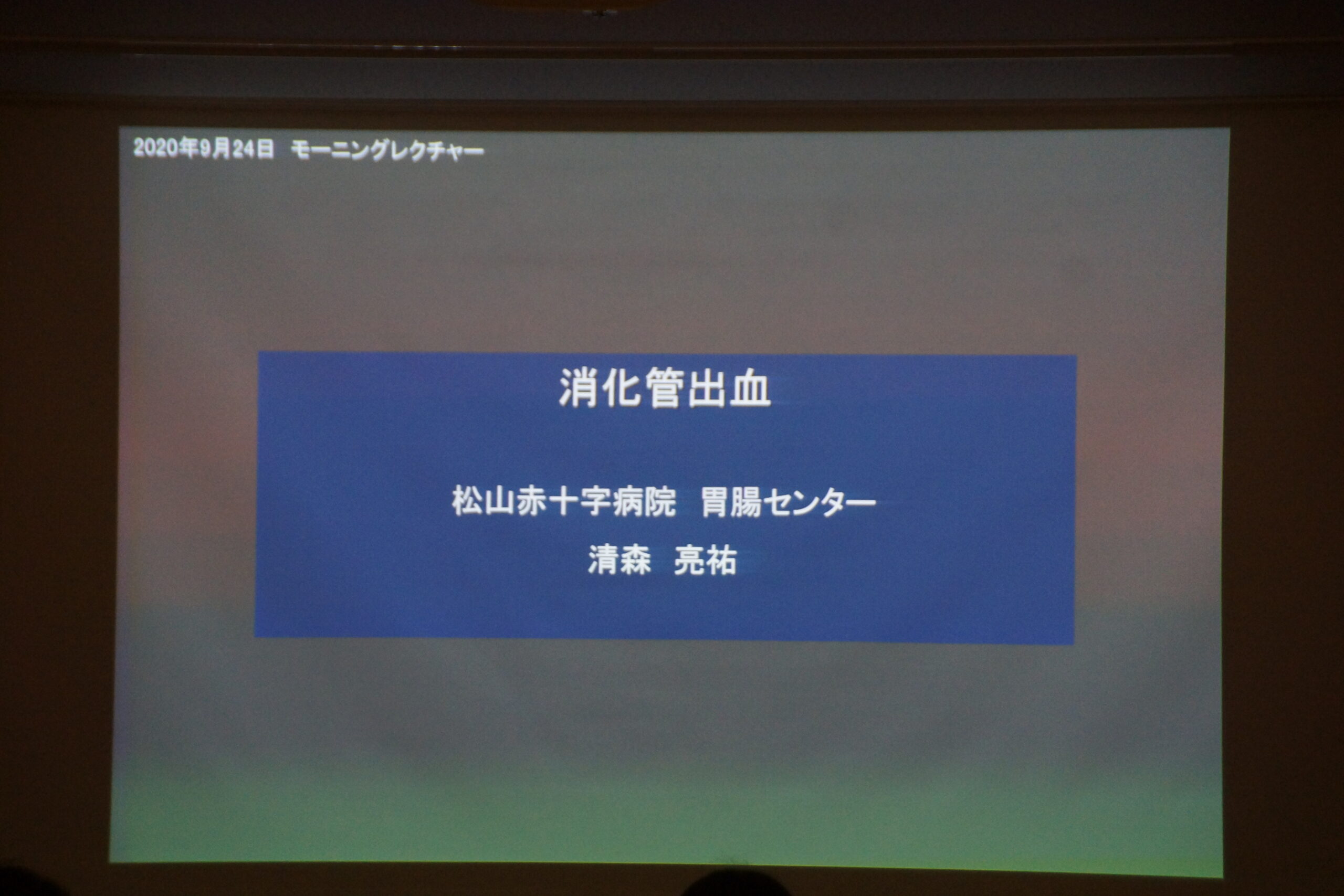 2020年9月24日　モーニングレクチャー

消化管出血

松山赤十字病院　胃腸センター
清森　亮祐